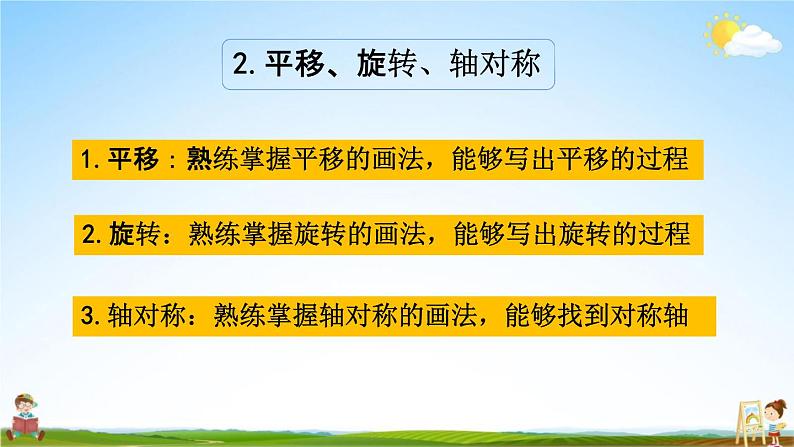 2. 平移、旋转、轴对称

1. 平移：熟练掌握平移的画法，能够写出平移的过程

2. 旋转：熟练掌握旋转的画法，能够写出旋转的过程

3. 轴对称：熟练掌握轴对称的画法，能够找到对称轴